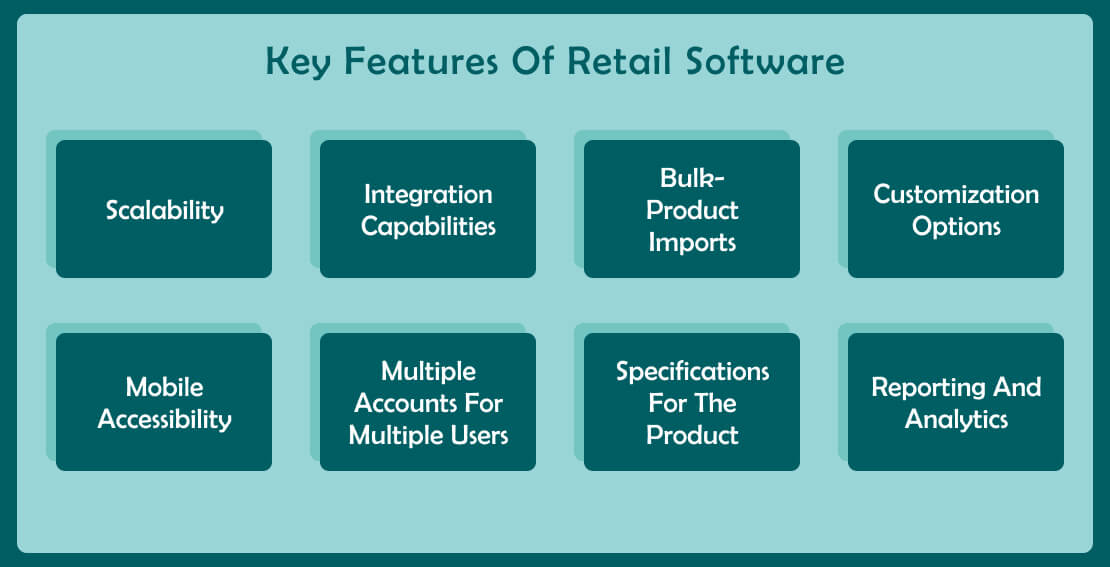 Key Features Of Retail Software

Scalability

Integration Capabilities

Bulk-Product Imports

Customization Options

Mobile Accessibility

Multiple Accounts For Multiple Users

Specifications For The Product

Reporting And Analytics